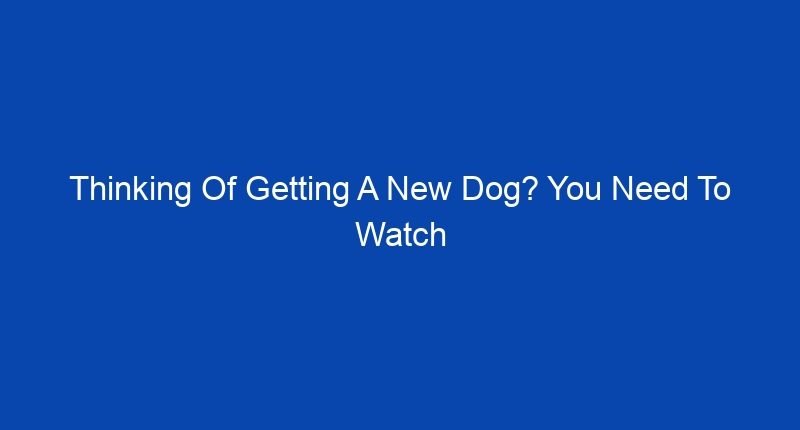 Thinking Of Getting A New Dog? You Need To Watch